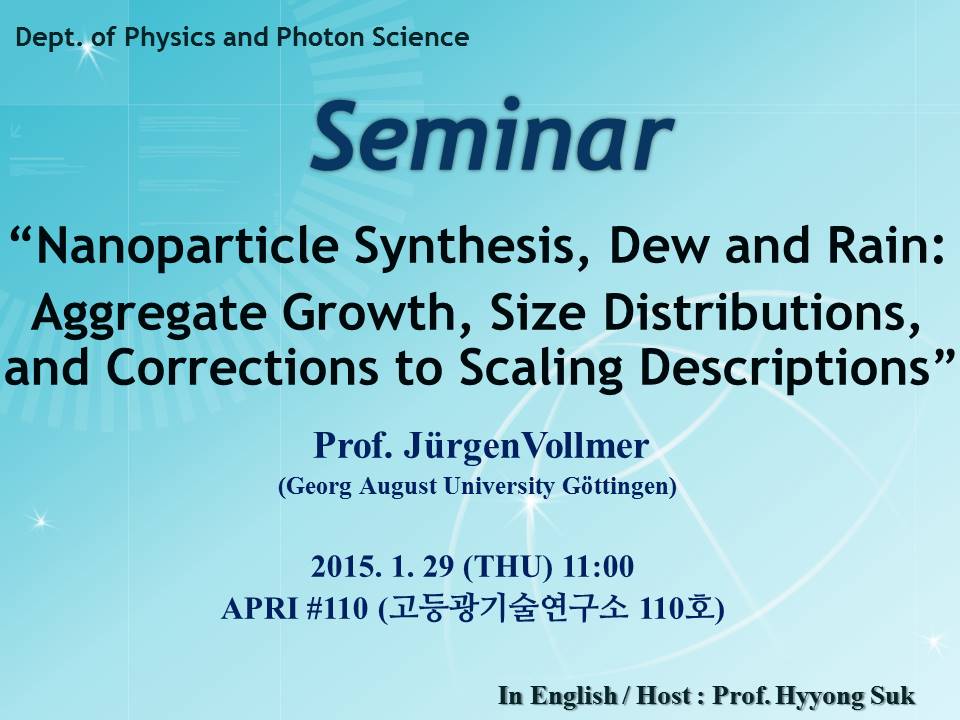 Dept. of Physics and Photon Science

Seminar

“Nanoparticle Synthesis, Dew and Rain: Aggregate Growth, Size Distributions, and Corrections to Scaling Descriptions”

Prof. JürgenVollmer
(Georg August University Göttingen)

2015. 1. 29 (THU) 11:00
APRI #110 (고등광기술연구소 110호)

In English / Host : Prof. Hyyong Suk